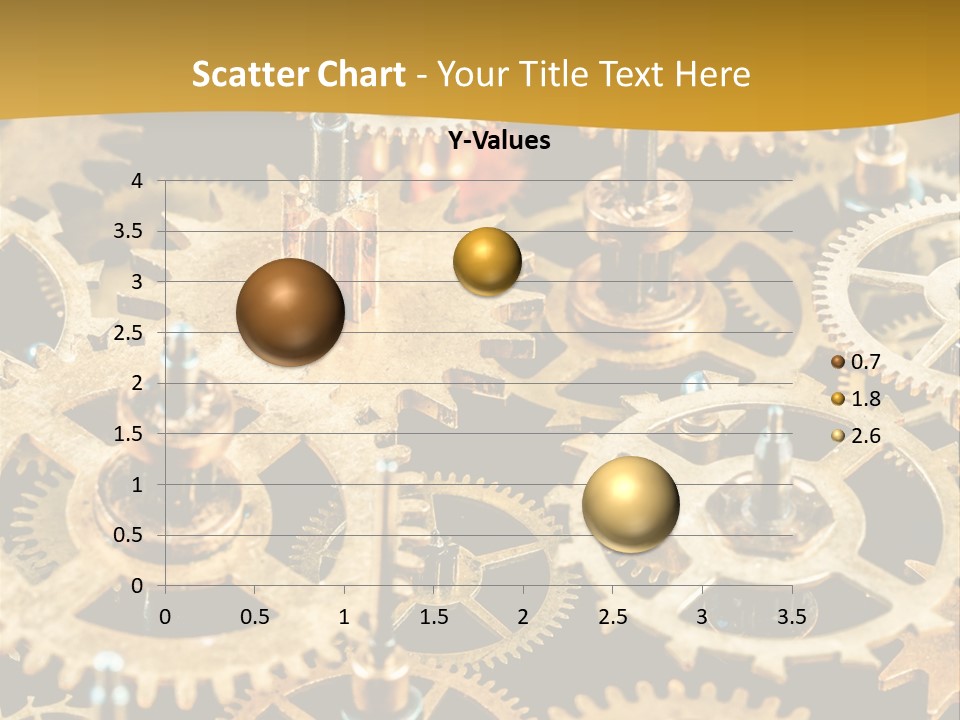 Scatter Chart - Your Title Text Here

Y-Values

4
3.5
3
2.5
2
1.5
1
0.5
0

0 0.5 1 1.5 2 2.5 3 3.5

0.7
1.8
2.6